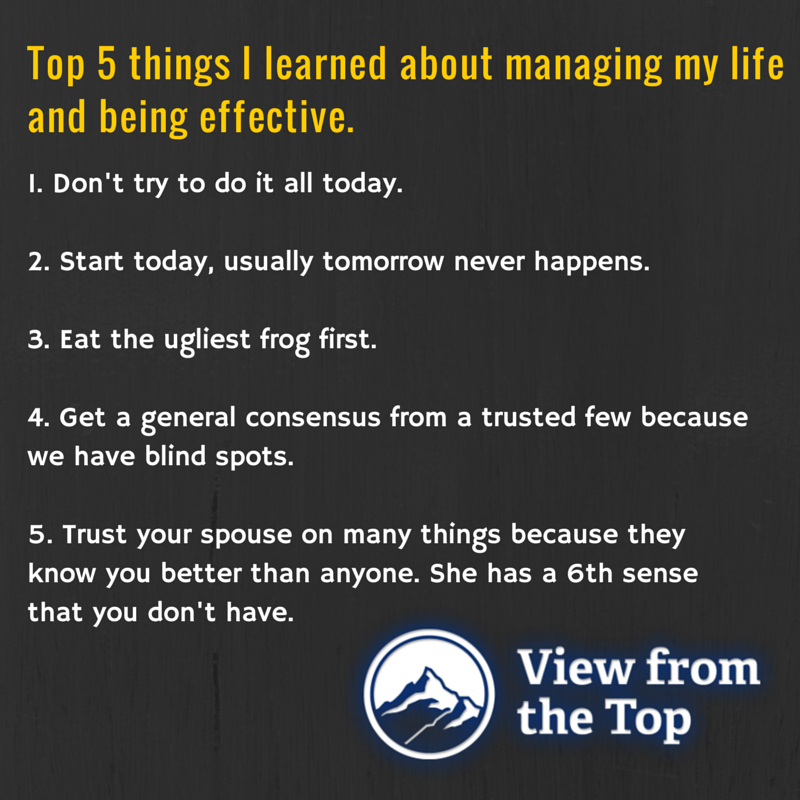 Top 5 things I learned about managing my life and being effective.

1. Don't try to do it all today.

2. Start today, usually tomorrow never happens.

3. Eat the ugliest frog first.

4. Get a general consensus from a trusted few because we have blind spots.

5. Trust your spouse on many things because they know you better than anyone. She has a 6th sense that you don't have.

View from the Top